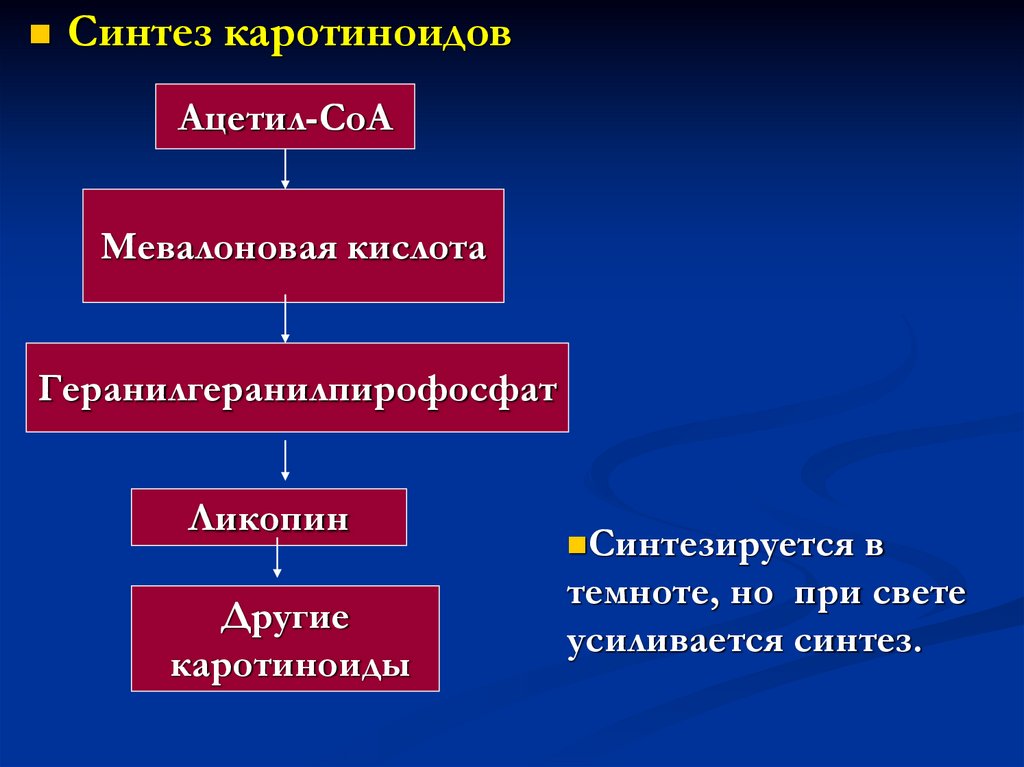 Синтез каротиноидов

Ацетил-СоА

Мевалоновая кислота

Геранилгеранилпирофосфат

Ликопин

Другие каротиноиды

Синтезируется в темноте, но при свете усиливается синтез.